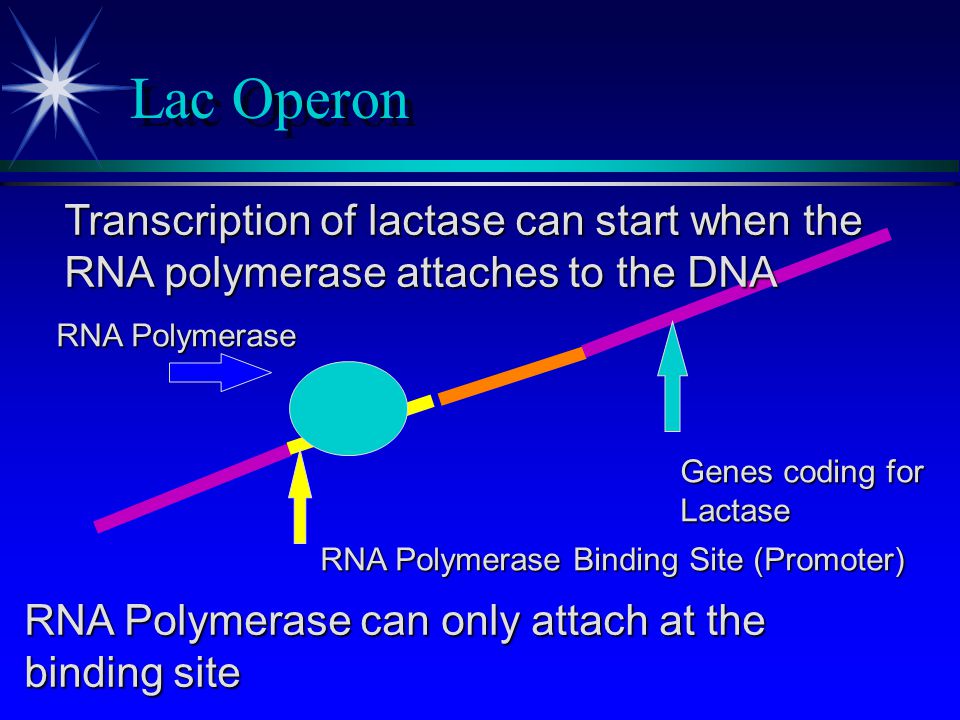 Lac Operon

Transcription of lactase can start when the RNA polymerase attaches to the DNA

RNA Polymerase

Genes coding for Lactase

RNA Polymerase Binding Site (Promoter)

RNA Polymerase can only attach at the binding site